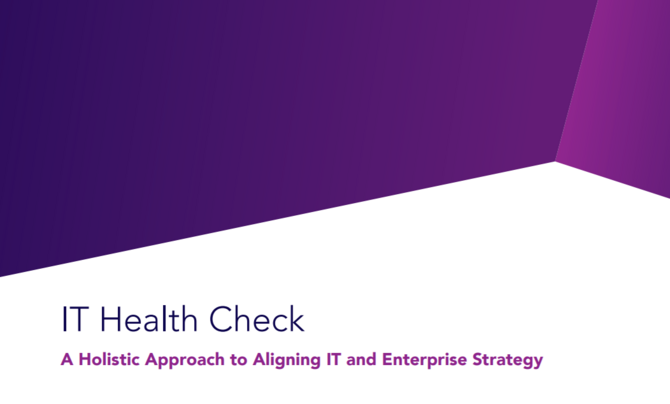 IT Health Check

A Holistic Approach to Aligning IT and Enterprise Strategy